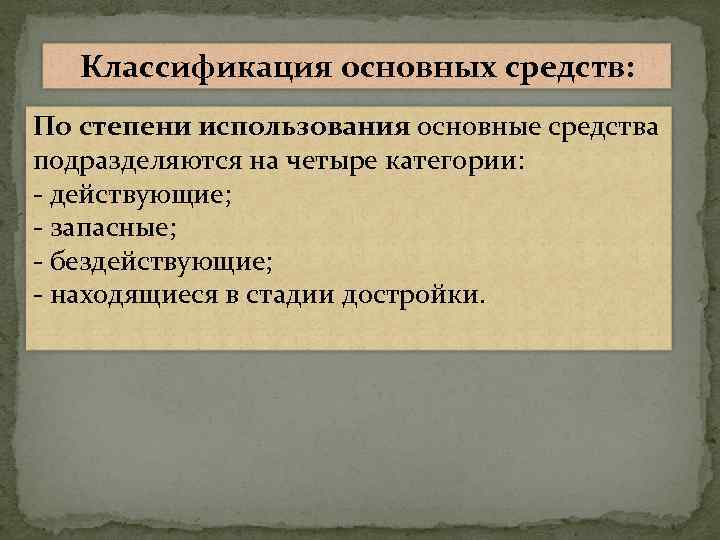 Классификация основных средств:

По степени использования основные средства подразделяются на четыре категории:
- действующие;
- запасные;
- бездействующие;
- находящиеся в стадии достройки.